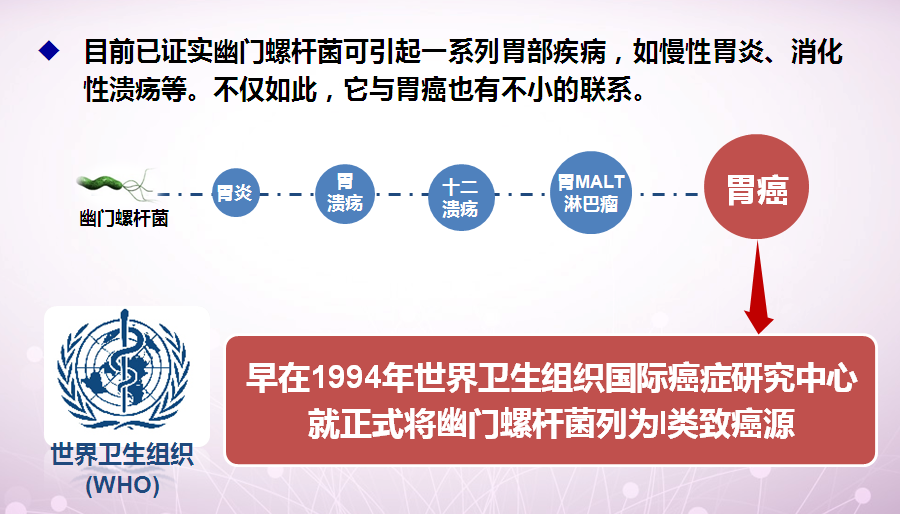 ◆ 目前已证实幽门螺杆菌可引起一系列胃部疾病，如慢性胃炎、消化性溃疡等。不仅如此，它与胃癌也有不小的联系。

幽门螺杆菌

胃炎

胃溃疡

十二溃疡

胃MALT淋巴瘤

胃癌

世界卫生组织 (WHO)

早在1994年世界卫生组织国际癌症研究中心就正式将幽门螺杆菌列为I类致癌源